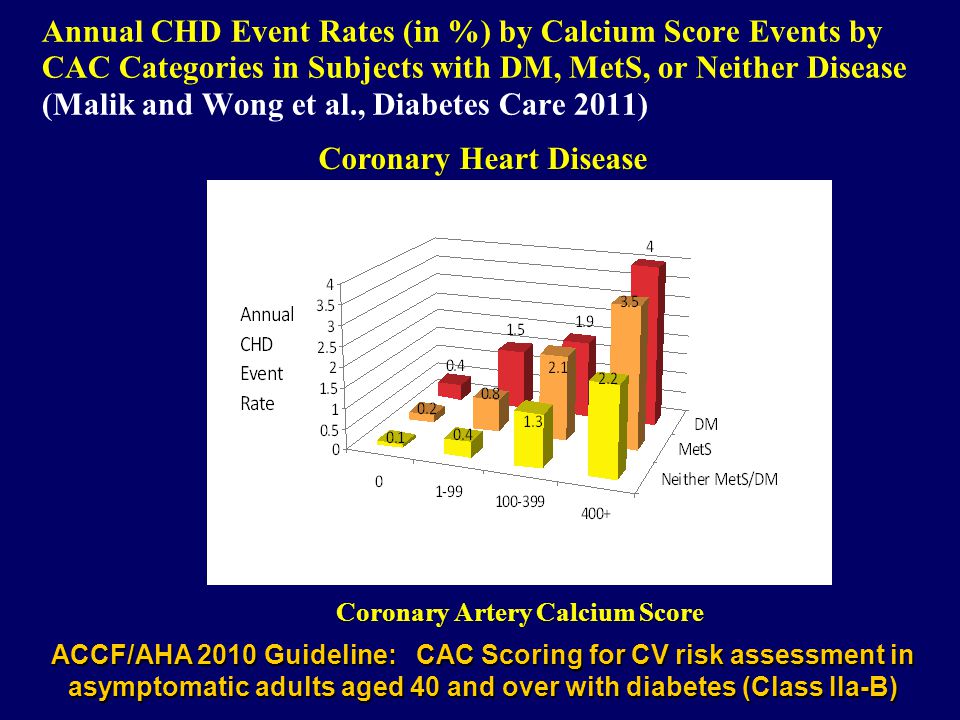 Annual CHD Event Rates (in %) by Calcium Score Events by CAC Categories in Subjects with DM, MetS, or Neither Disease (Malik and Wong et al., Diabetes Care 2011)

Coronary Heart Disease

Annual CHD Event Rate

4
3.5
3
2.5
2
1.5
1
0.5
0

0.4
1.5
1.9
4
0.2
0.8
2.1
3.5
0.1
0.4
1.3
2.2

0
1-99
100-399
400+

DM
MetS
Neither MetS/DM

Coronary Artery Calcium Score

ACCF/AHA 2010 Guideline: CAC Scoring for CV risk assessment in asymptomatic adults aged 40 and over with diabetes (Class IIa-B)